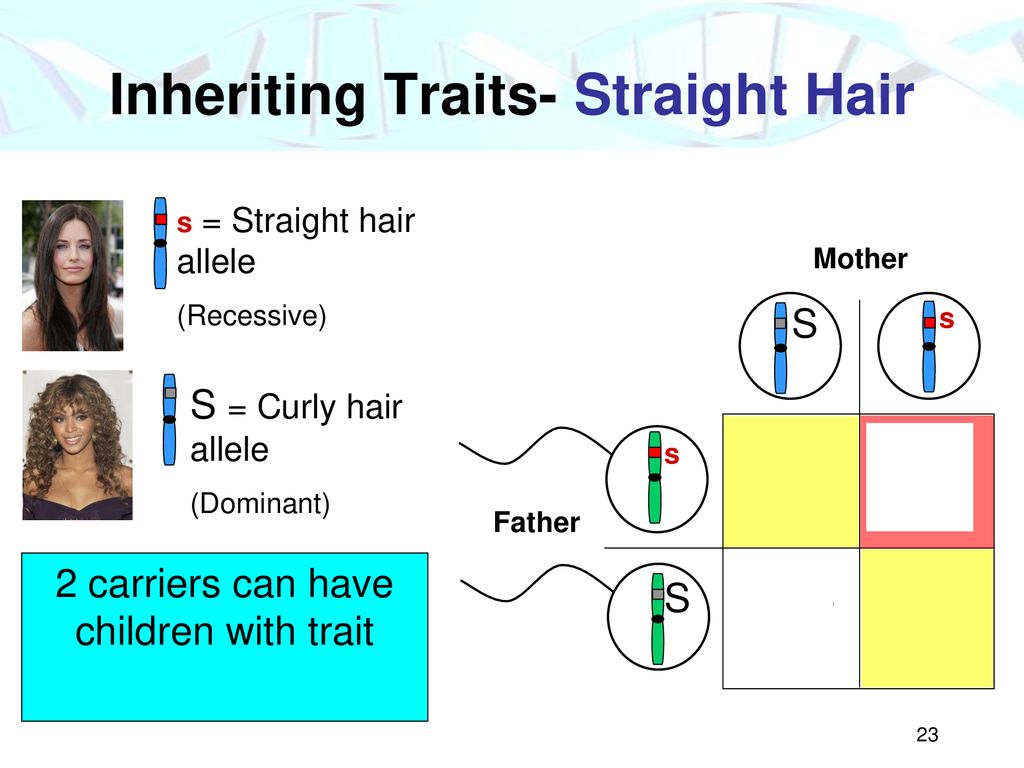 Inheriting Traits- Straight Hair

s = Straight hair allele

(Recessive)

S = Curly hair allele

(Dominant)

2 carriers can have children with trait

Mother

S

s

Father

s

S

23